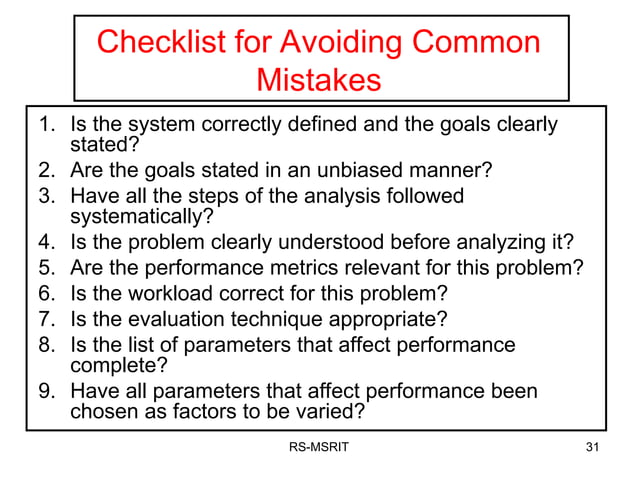 Checklist for Avoiding Common Mistakes

1. Is the system correctly defined and the goals clearly stated?
2. Are the goals stated in an unbiased manner?
3. Have all the steps of the analysis followed systematically?
4. Is the problem clearly understood before analyzing it?
5. Are the performance metrics relevant for this problem?
6. Is the workload correct for this problem?
7. Is the evaluation technique appropriate?
8. Is the list of parameters that affect performance complete?
9. Have all parameters that affect performance been chosen as factors to be varied?

RS-MSRIT

31